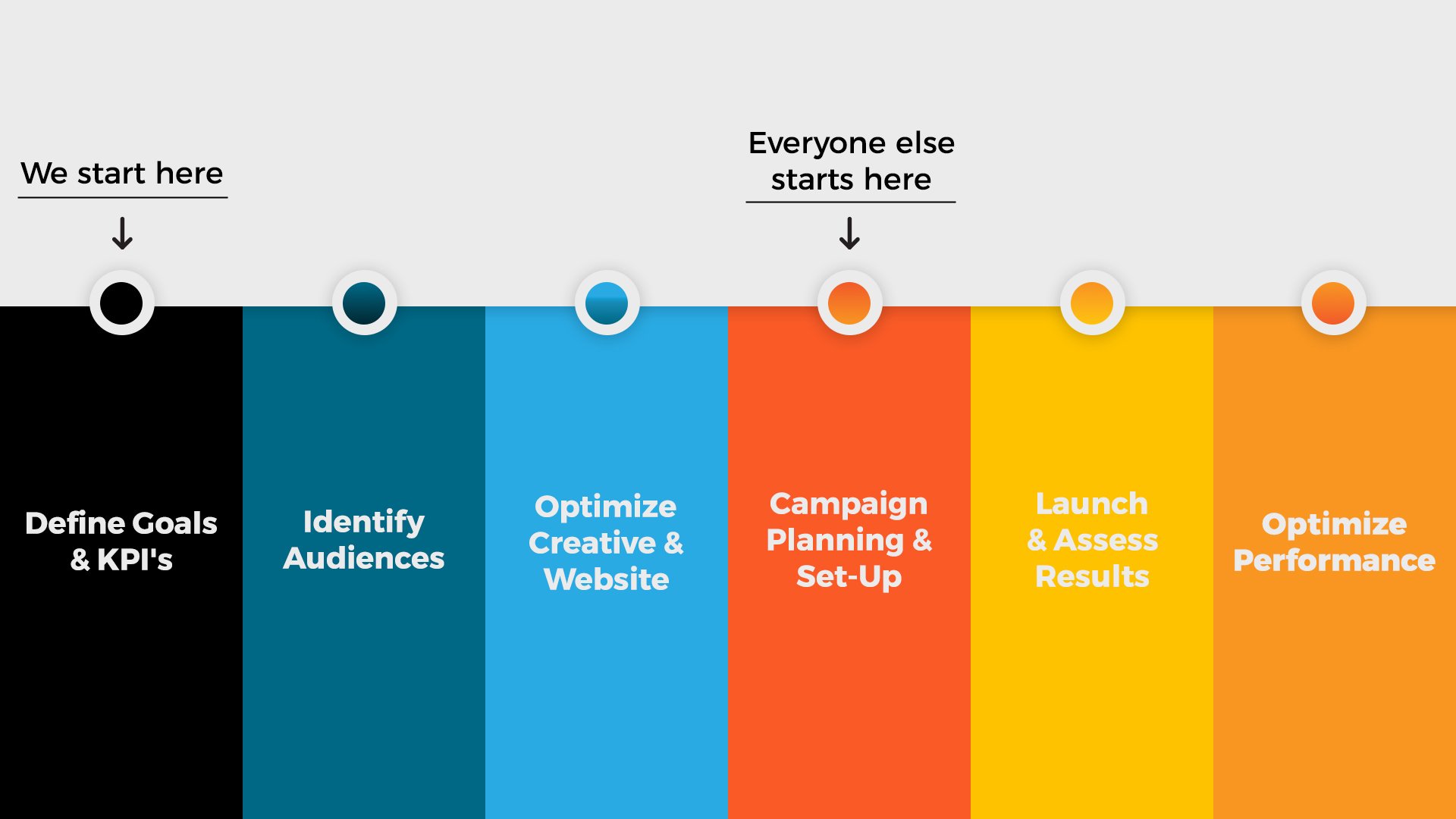 We start here

Everyone else starts here

Define Goals & KPI's

Identify Audiences

Optimize Creative & Website

Campaign Planning & Set-Up

Launch & Assess Results

Optimize Performance